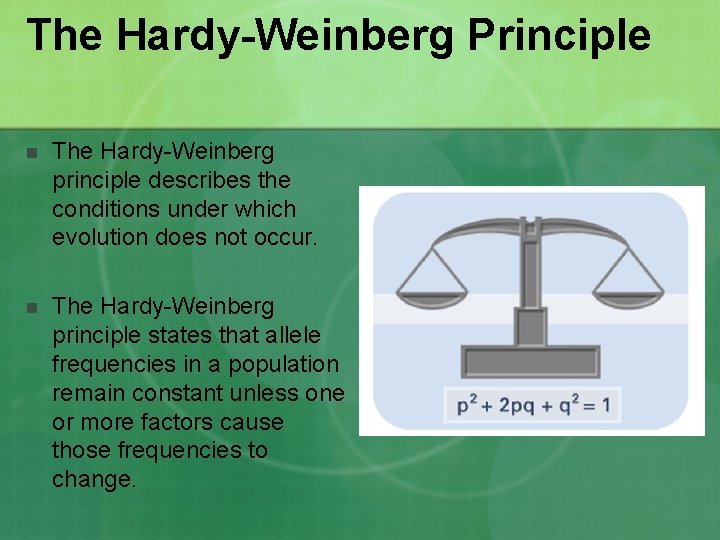 The Hardy-Weinberg Principle

The Hardy-Weinberg principle describes the conditions under which evolution does not occur.

The Hardy-Weinberg principle states that allele frequencies in a population remain constant unless one or more factors cause those frequencies to change.

$p^2 + 2pq + q^2 = 1$